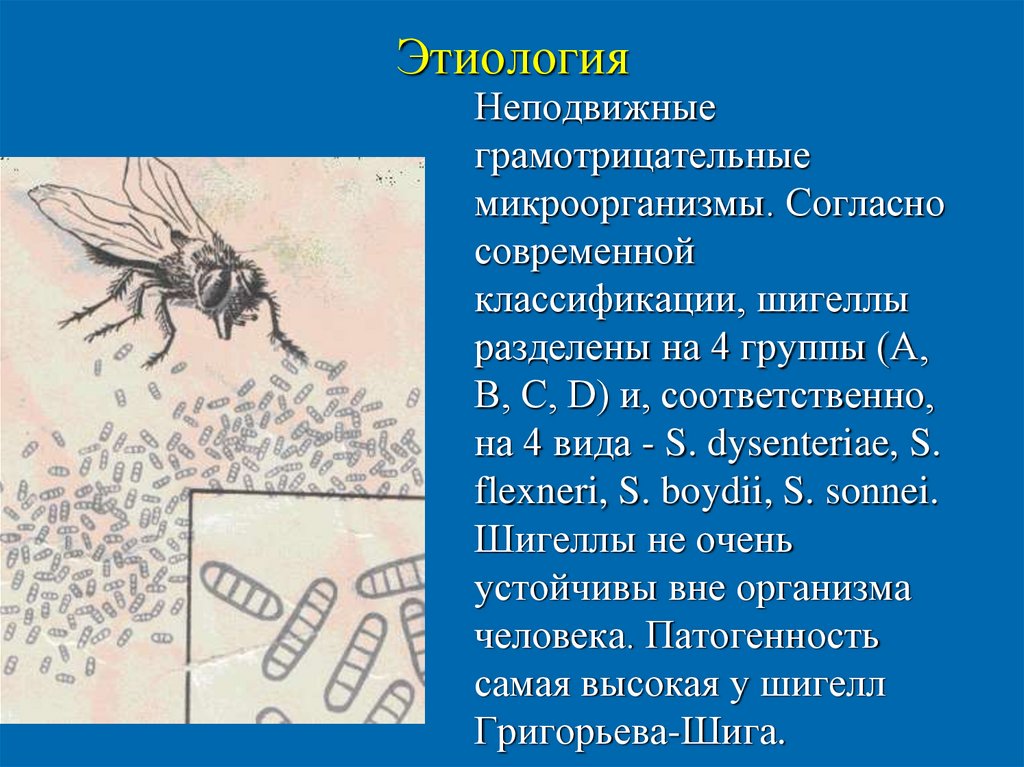 Этиология

Неподвижные грамотрицательные микроорганизмы. Согласно современной классификации, шигеллы разделены на 4 группы (A, B, C, D) и, соответственно, на 4 вида - S. dysenteriae, S. flexneri, S. boydii, S. sonnei. Шигеллы не очень устойчивы вне организма человека. Патогенность самая высокая у шигелл Григорьева-Шига.